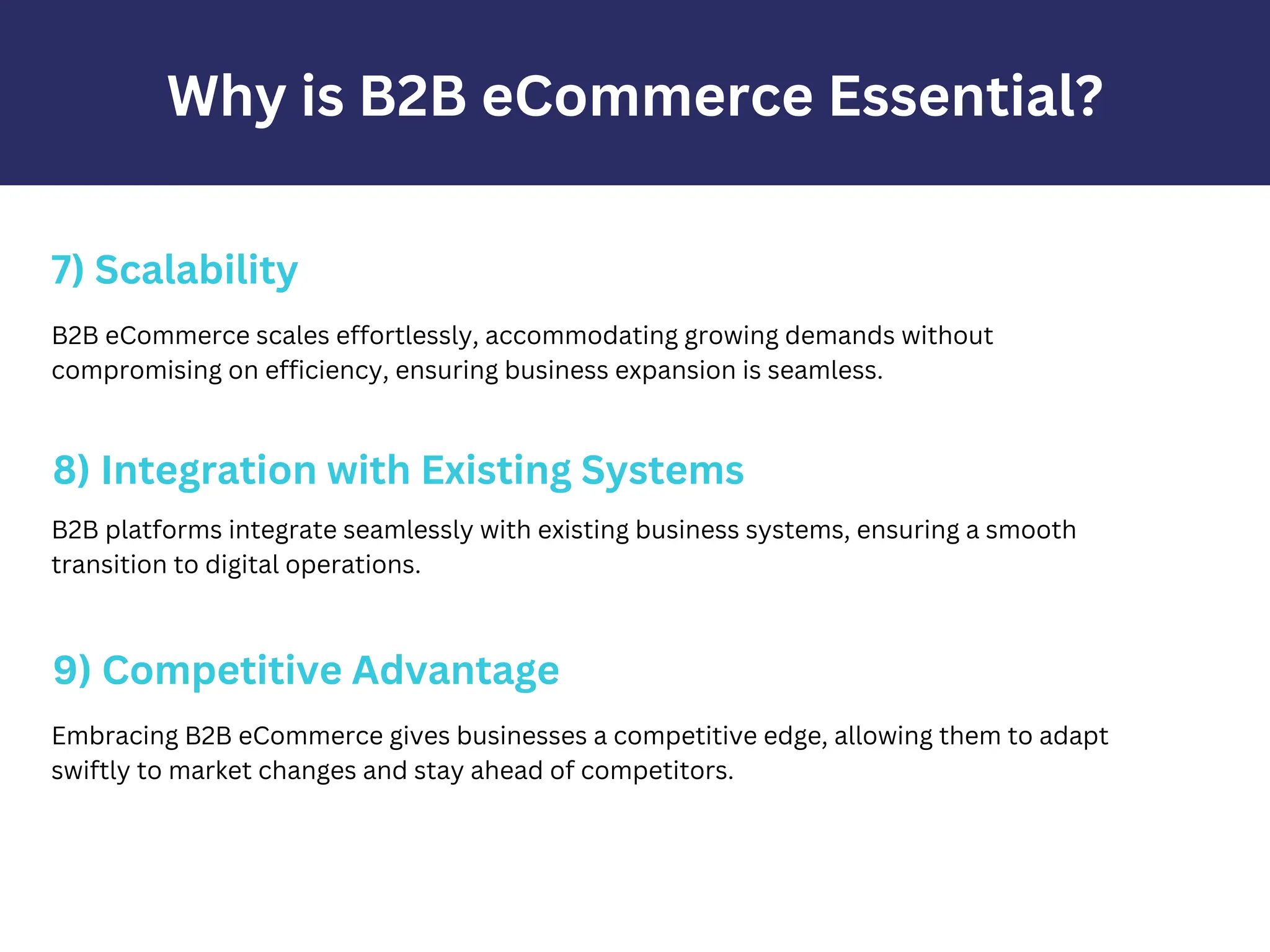 Why is B2B eCommerce Essential?

7) Scalability

B2B eCommerce scales effortlessly, accommodating growing demands without compromising on efficiency, ensuring business expansion is seamless.

8) Integration with Existing Systems

B2B platforms integrate seamlessly with existing business systems, ensuring a smooth transition to digital operations.

9) Competitive Advantage

Embracing B2B eCommerce gives businesses a competitive edge, allowing them to adapt swiftly to market changes and stay ahead of competitors.